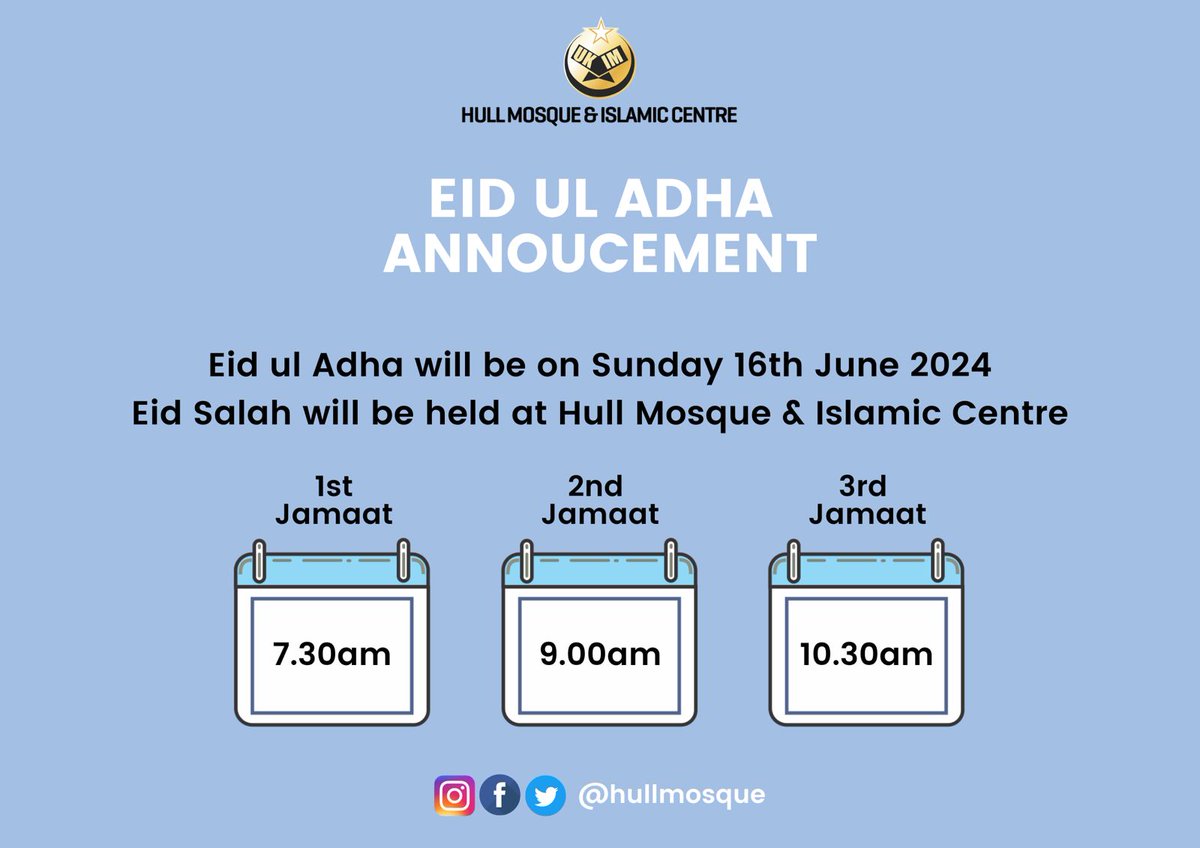 UK IM
HULL MOSQUE & ISLAMIC CENTRE

EID UL ADHA ANNOUCEMENT

Eid ul Adha will be on Sunday 16th June 2024
Eid Salah will be held at Hull Mosque & Islamic Centre

1st Jamaat
7.30am

2nd Jamaat
9.00am

3rd Jamaat
10.30am

@hullmosque